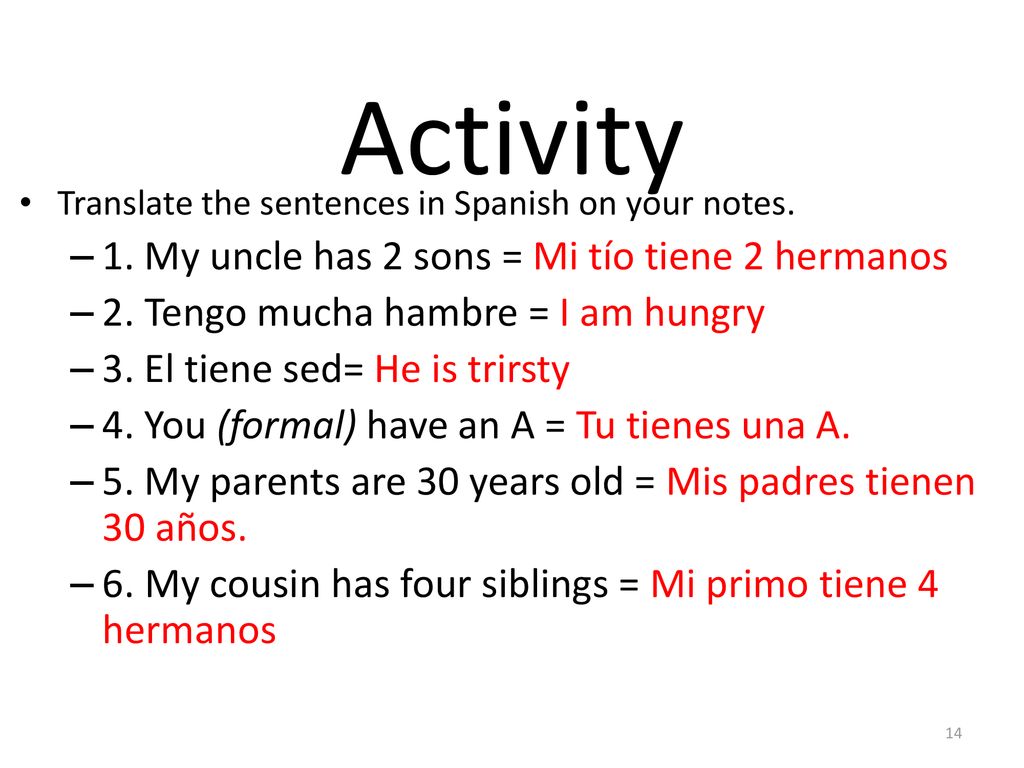 Activity

• Translate the sentences in Spanish on your notes.
– 1. My uncle has 2 sons = Mi tío tiene 2 hermanos
– 2. Tengo mucha hambre = I am hungry
– 3. El tiene sed= He is trirsty
– 4. You (formal) have an A = Tu tienes una A.
– 5. My parents are 30 years old = Mis padres tienen 30 años.
– 6. My cousin has four siblings = Mi primo tiene 4 hermanos

14